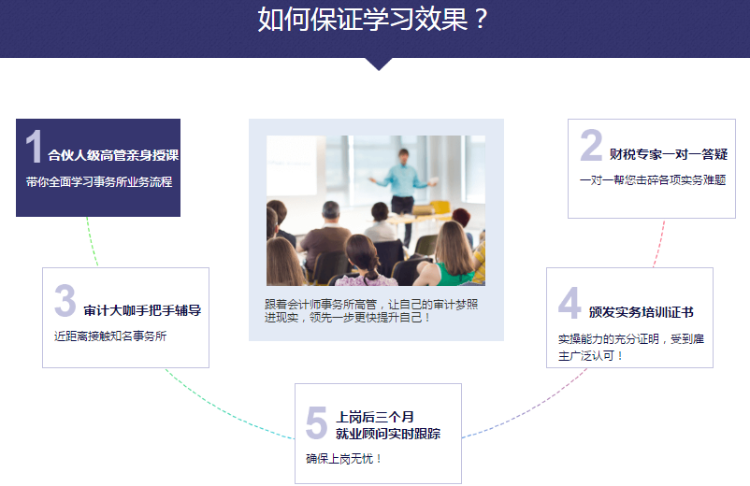 如何保证学习效果？

1 合伙人级高管亲身授课
带你全面学习事务所业务流程

跟着会计师事务所高管，让自己的审计梦照进现实，领先一步更快提升自己！

2 财税专家一对一答疑
一对一帮您击碎各项实务难题

3 审计大咖手把手辅导
近距离接触知名事务所

4 颁发实务培训证书
实操能力的充分证明，受到雇主广泛认可！

5 上岗后三个月就业顾问实时跟踪
确保上岗无忧！